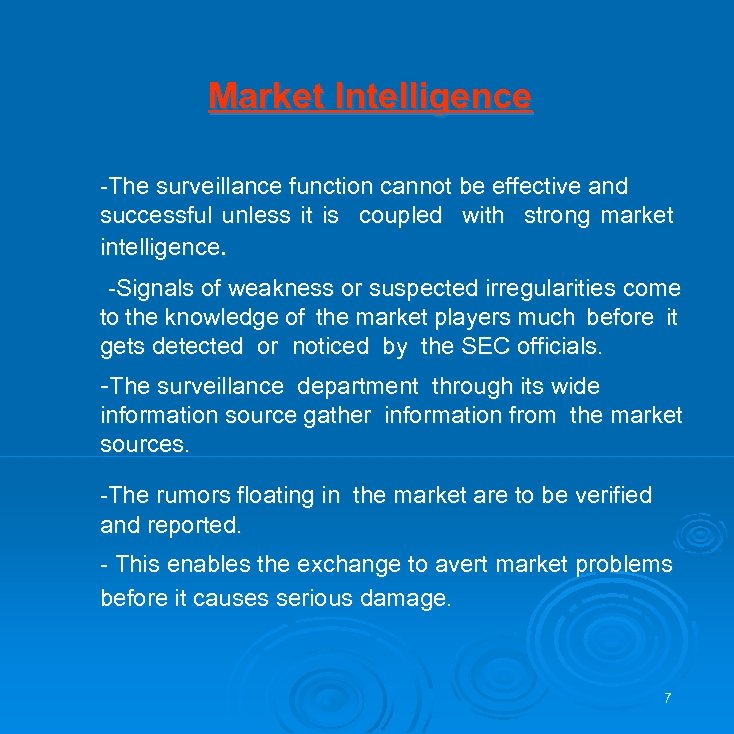 Market Intelligence

-The surveillance function cannot be effective and successful unless it is coupled with strong market intelligence.

-Signals of weakness or suspected irregularities come to the knowledge of the market players much before it gets detected or noticed by the SEC officials.

-The surveillance department through its wide information source gather information from the market sources.

-The rumors floating in the market are to be verified and reported.

- This enables the exchange to avert market problems before it causes serious damage.

7